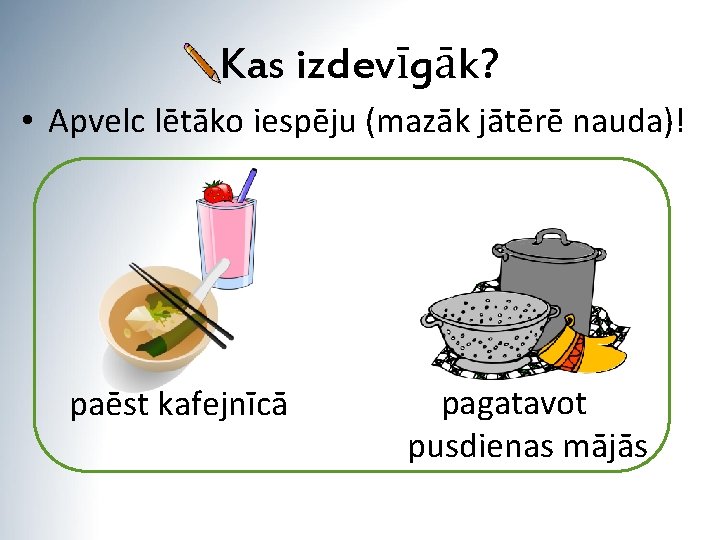 Kas izdevīgāk?

• Apvelc lētāko iespēju (mazāk jātērē nauda)!

paēst kafejnīcā

pagatavot pusdienas mājās